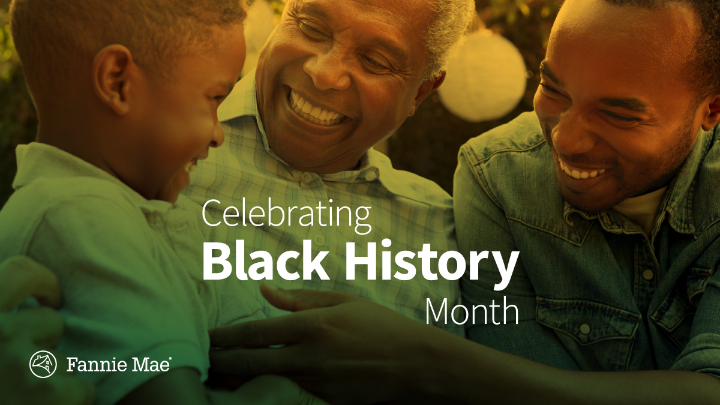 Celebrating
Black History
Month

Fannie Mae